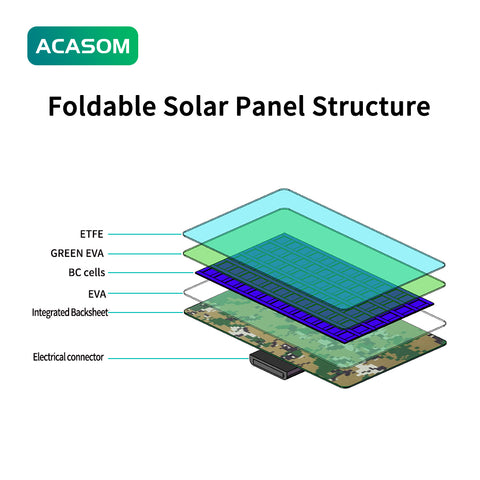 ACASOM

Foldable Solar Panel Structure

ETFE
GREEN EVA
BC cells
EVA
Integrated Backsheet
Electrical connector